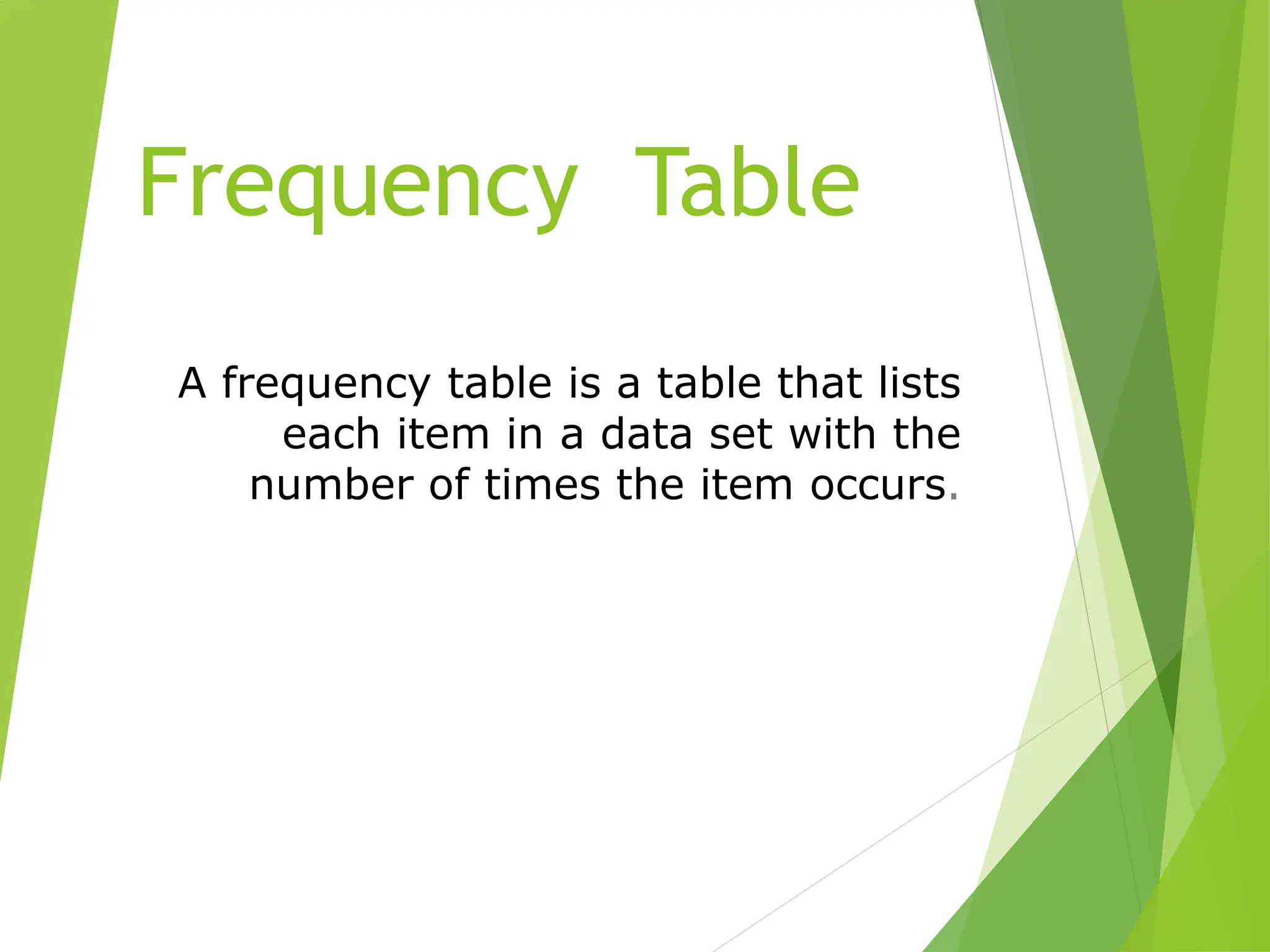 Frequency  Table

A frequency table is a table that lists each item in a data set with the number of times the item occurs.